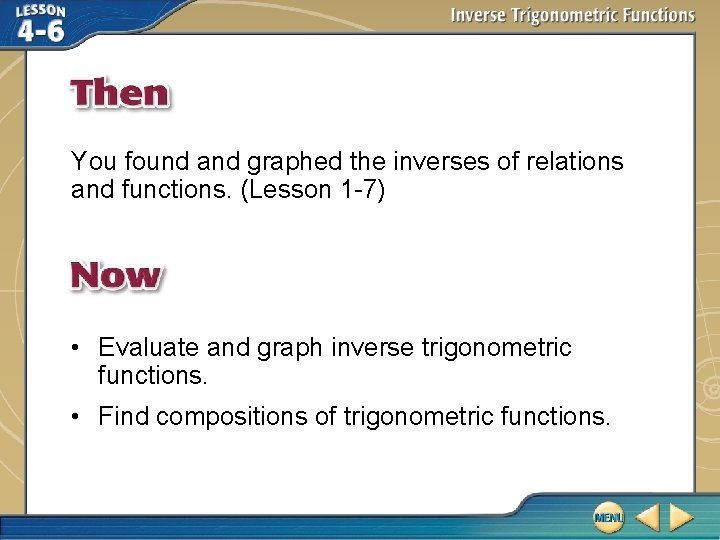 LESSON 4-6

Inverse Trigonometric Functions

Then

You found and graphed the inverses of relations and functions. (Lesson 1-7)

Now

• Evaluate and graph inverse trigonometric functions.

• Find compositions of trigonometric functions.

MENU